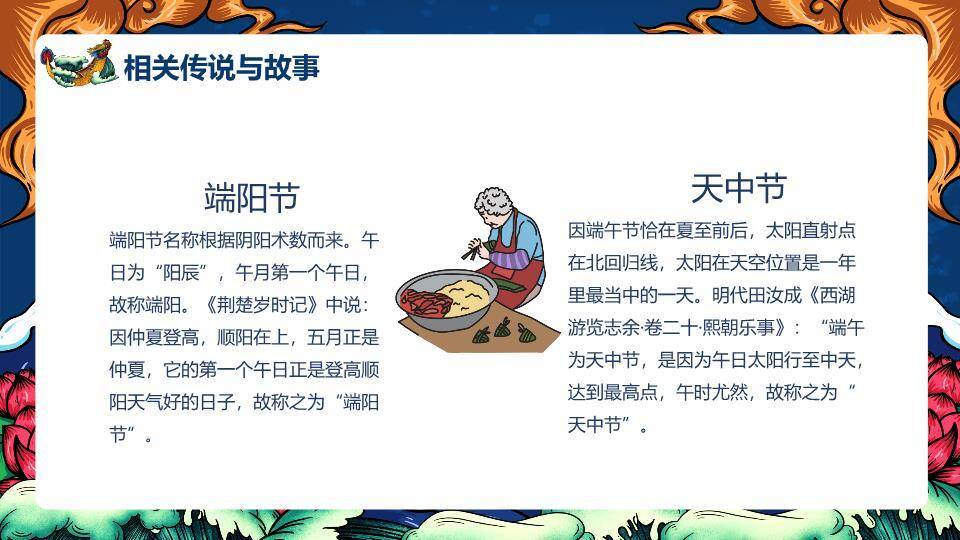 相关传说与故事

端阳节

端阳节名称根据阴阳术数而来。午日为“阳辰”，午月第一个午日，故称端阳。《荆楚岁时记》中说：因仲夏登高，顺阳在上，五月正是仲夏，它的第一个午日正是登高顺阳天气好的日子，故称之为“端阳节”。

天中节

因端午节恰在夏至前后，太阳直射点在北回归线，太阳在天空位置是一年里最当中的一天。明代田汝成《西湖游览志余·卷二十·熙朝乐事》：“端午为天中节，是因为午日太阳行至中天，达到最高点，午时尤然，故称之为“天中节”。